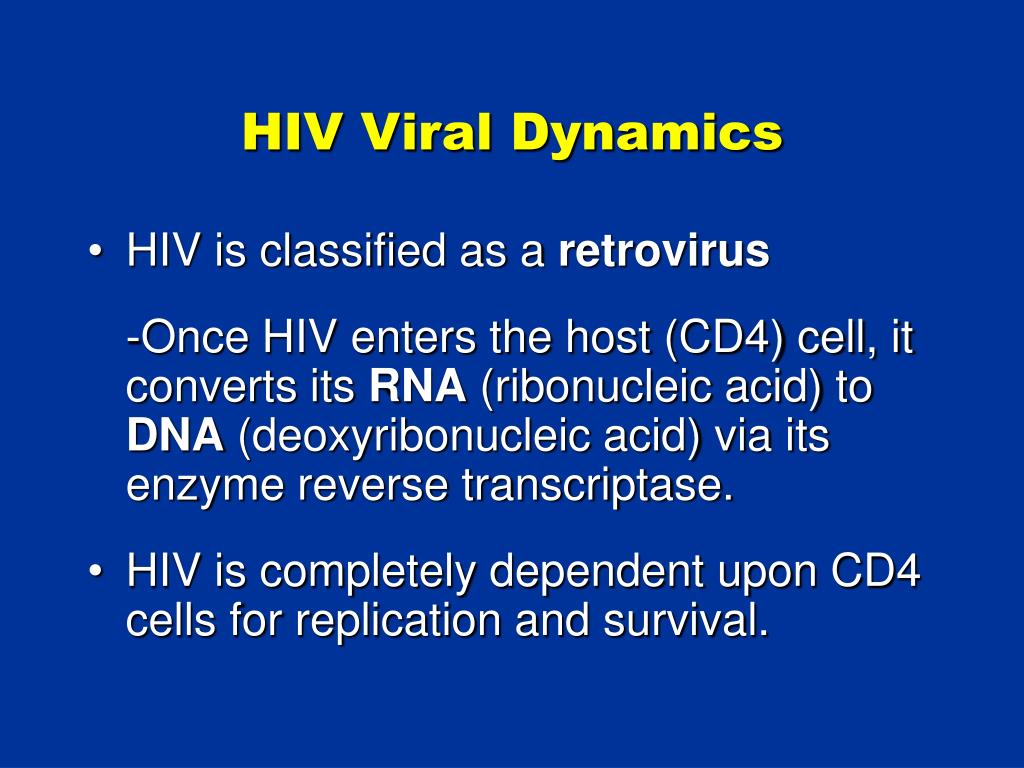 HIV Viral Dynamics

• HIV is classified as a retrovirus

-Once HIV enters the host (CD4) cell, it converts its RNA (ribonucleic acid) to DNA (deoxyribonucleic acid) via its enzyme reverse transcriptase.

• HIV is completely dependent upon CD4 cells for replication and survival.